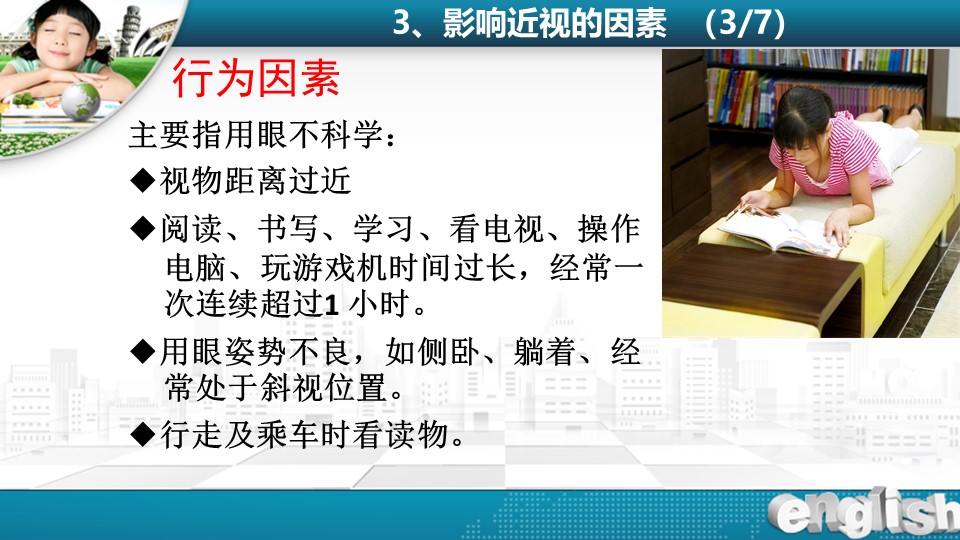 3、影响近视的因素 （3/7）

行为因素

主要指用眼不科学：

◆视物距离过近

◆阅读、书写、学习、看电视、操作电脑、玩游戏机时间过长，经常一次连续超过1 小时。

◆用眼姿势不良，如侧卧、躺着、经常处于斜视位置。

◆行走及乘车时看读物。

english